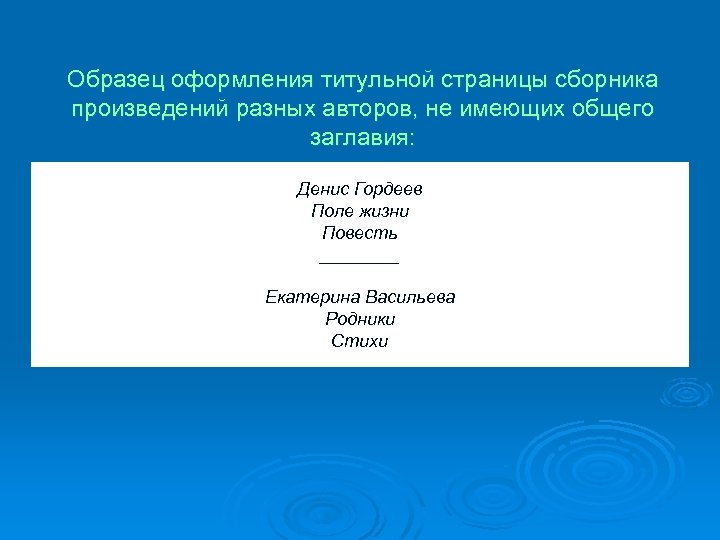 Образец оформления титульной страницы сборника произведений разных авторов, не имеющих общего заглавия:

Денис Гордеев
Поле жизни
Повесть
________

Екатерина Васильева
Родники
Стихи